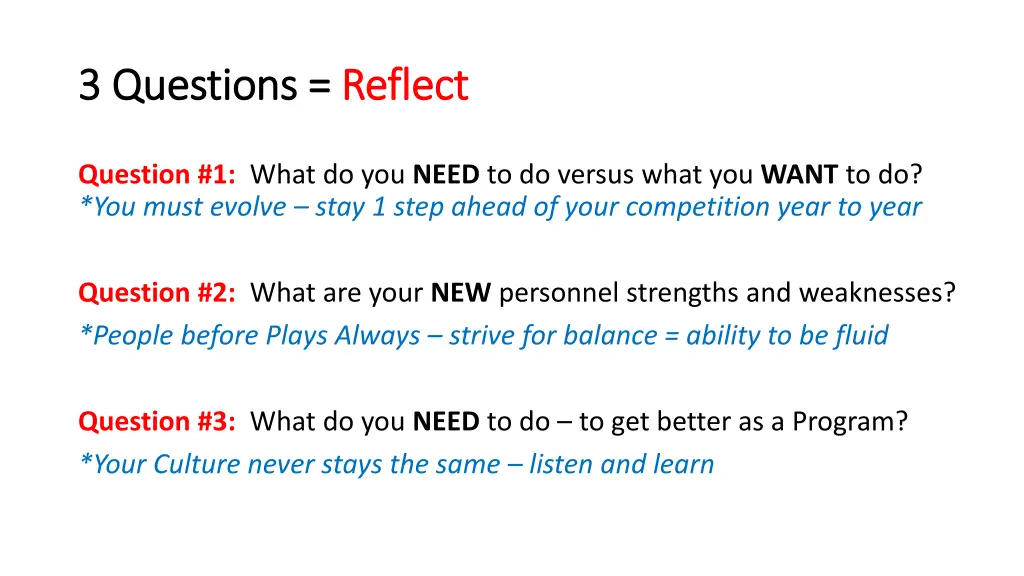 3 Questions = Reflect

Question #1: What do you NEED to do versus what you WANT to do?
*You must evolve – stay 1 step ahead of your competition year to year

Question #2: What are your NEW personnel strengths and weaknesses?
*People before Plays Always – strive for balance = ability to be fluid

Question #3: What do you NEED to do – to get better as a Program?
*Your Culture never stays the same – listen and learn